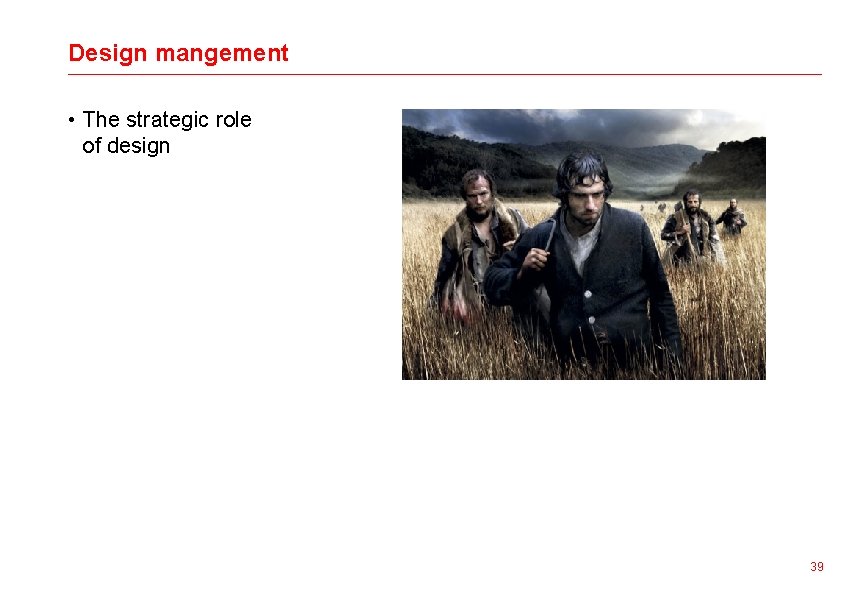 Design mangement

• The strategic role of design

39